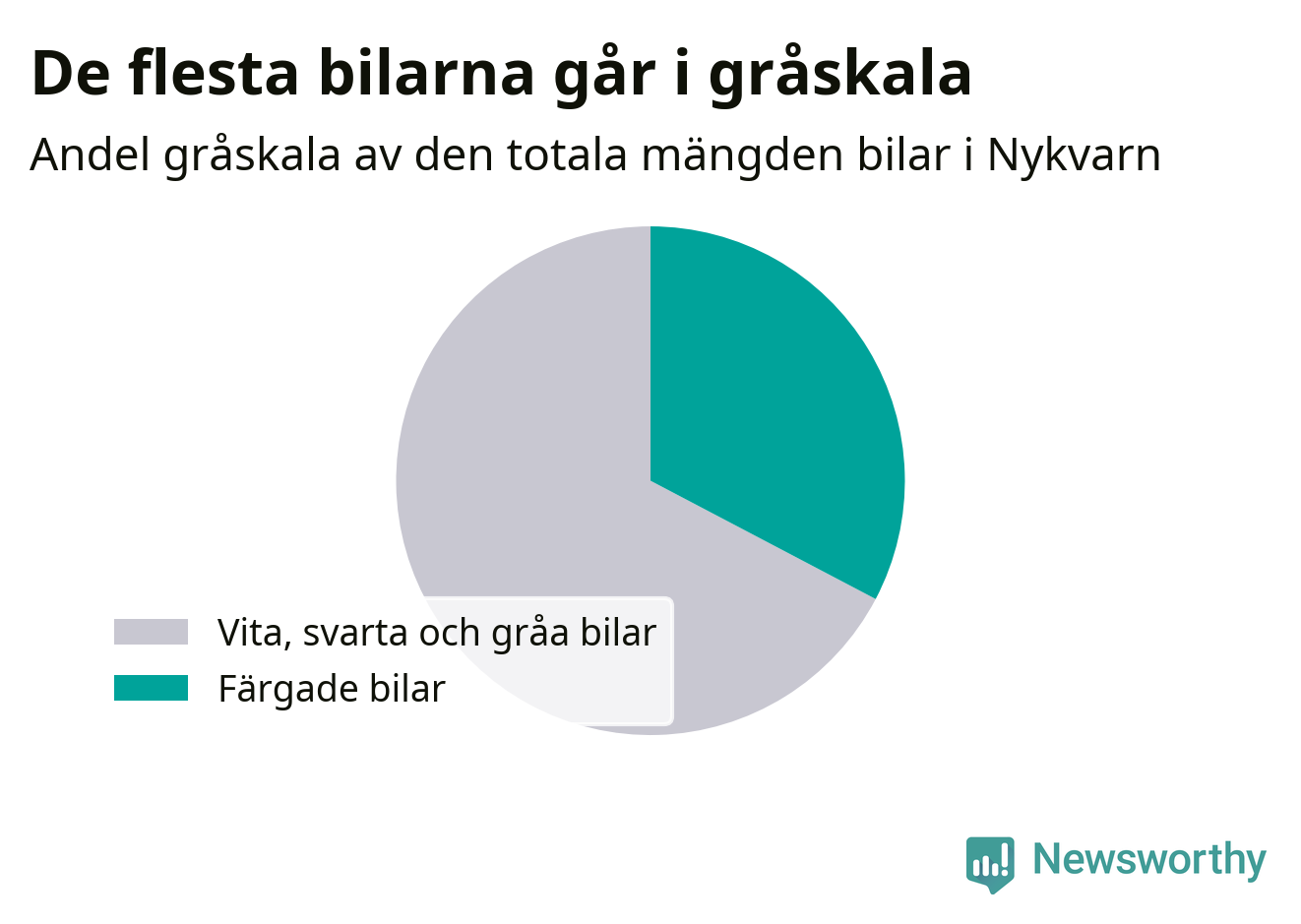 De flesta bilarna går i gråskala

Andel gråskala av den totala mängden bilar i Nykvarn

Vita, svarta och gråa bilar
Färgade bilar

Newsworthy